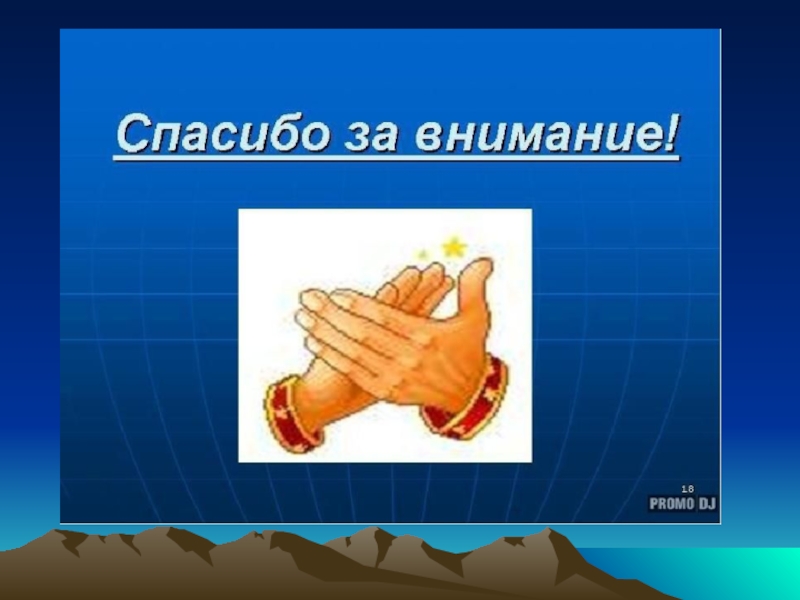 Спасибо за внимание!

18
PROMO DJ